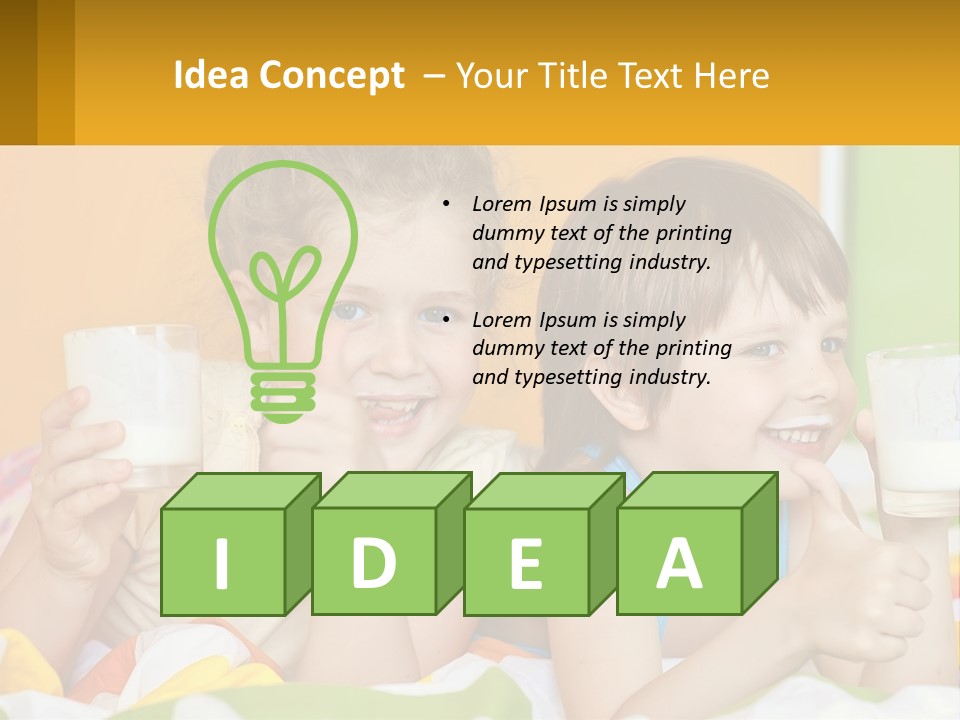 Idea Concept – Your Title Text Here

• Lorem Ipsum is simply dummy text of the printing and typesetting industry.

• Lorem Ipsum is simply dummy text of the printing and typesetting industry.

I D E A